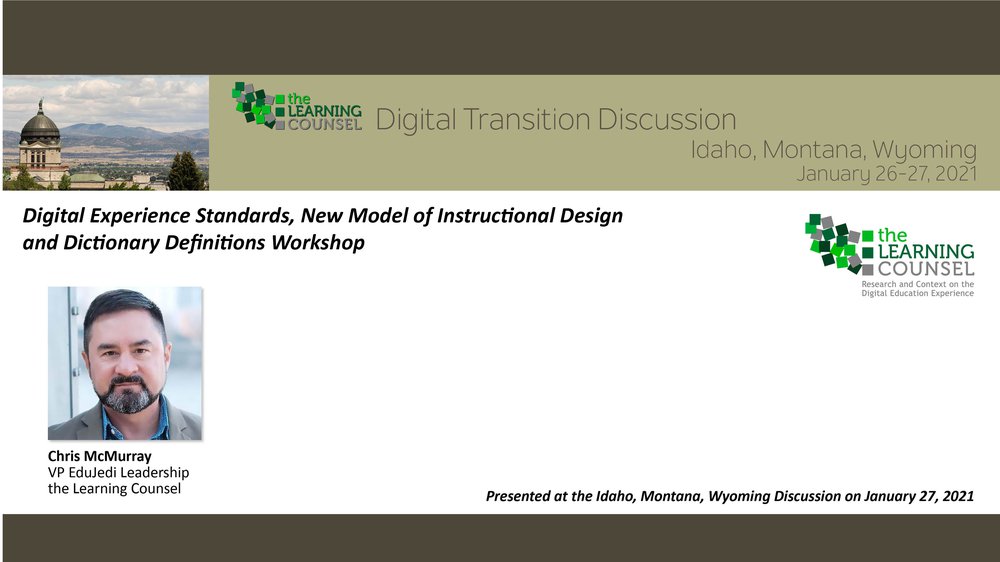 the LEARNING COUNSEL

Digital Transition Discussion

Idaho, Montana, Wyoming
January 26-27, 2021

Digital Experience Standards, New Model of Instructional Design and Dictionary Definitions Workshop

the LEARNING COUNSEL
Research and Context on the Digital Education Experience

Chris McMurray
VP EduJedi Leadership
the Learning Counsel

Presented at the Idaho, Montana, Wyoming Discussion on January 27, 2021